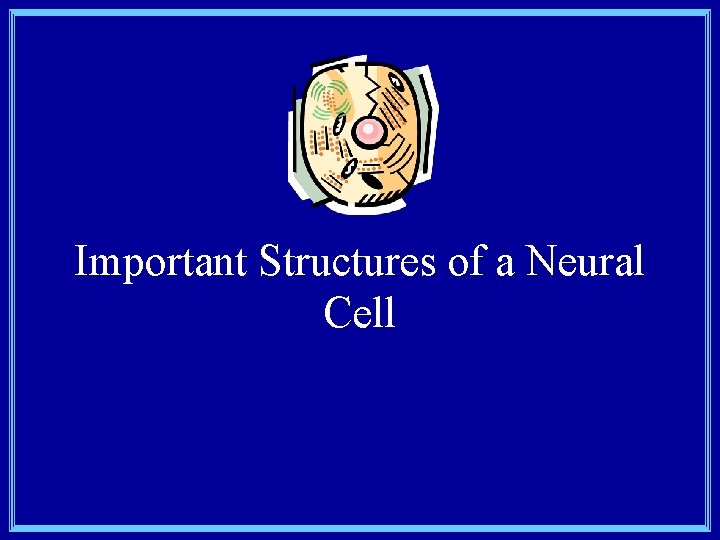 Important Structures of a Neural Cell